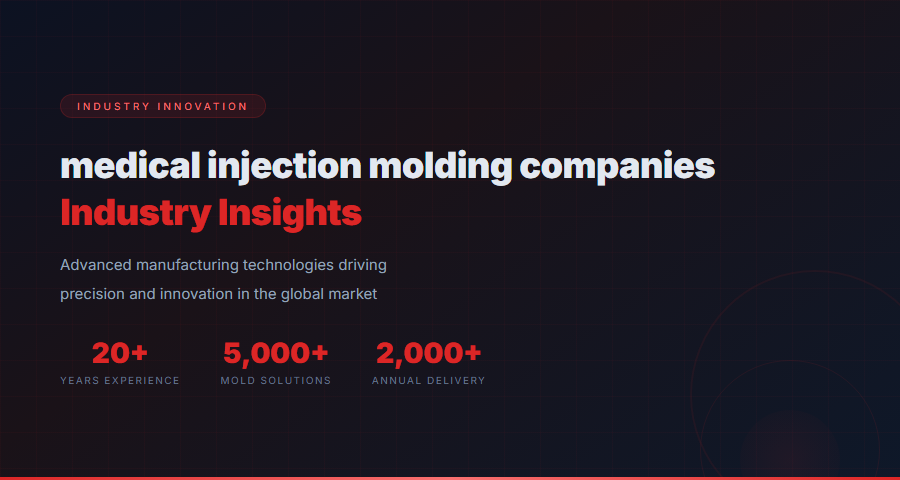 INDUSTRY INNOVATION

medical injection molding companies
Industry Insights

Advanced manufacturing technologies driving precision and innovation in the global market

20+
YEARS EXPERIENCE

5,000+
MOLD SOLUTIONS

2,000+
ANNUAL DELIVERY